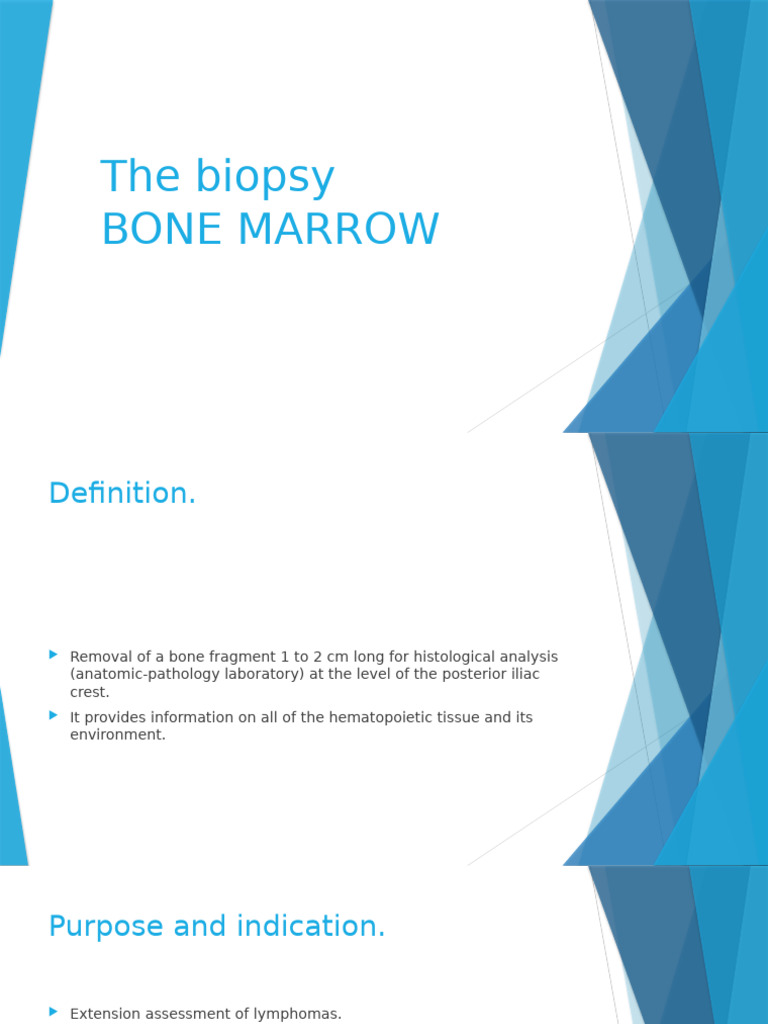 The biopsy
BONE MARROW

Definition.

Removal of a bone fragment 1 to 2 cm long for histological analysis (anatomic-pathology laboratory) at the level of the posterior iliac crest.

It provides information on all of the hematopoietic tissue and its environment.

Purpose and indication.

Extension assessment of lymphomas.